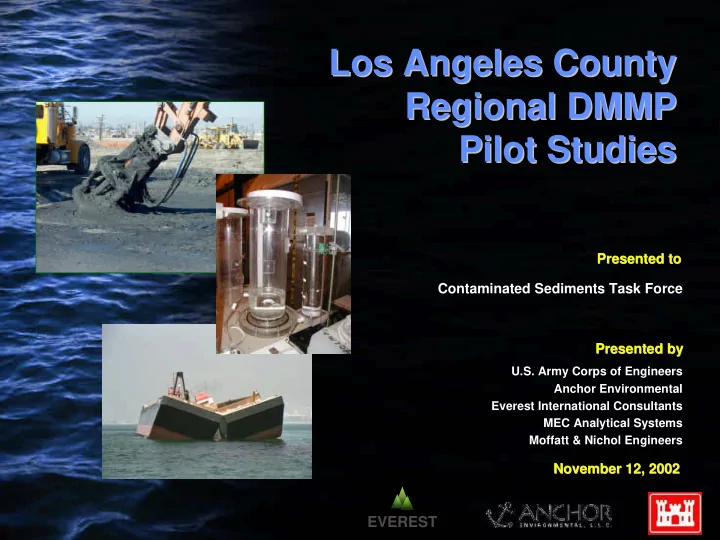 Los Angeles County Regional DMMP Pilot Studies

Presented to

Contaminated Sediments Task Force

Presented by

U.S. Army Corps of Engineers
Anchor Environmental
Everest International Consultants
MEC Analytical Systems
Moffatt & Nichol Engineers

November 12, 2002

EVEREST

ANCHOR ENVIRONMENTAL, L.L.C.